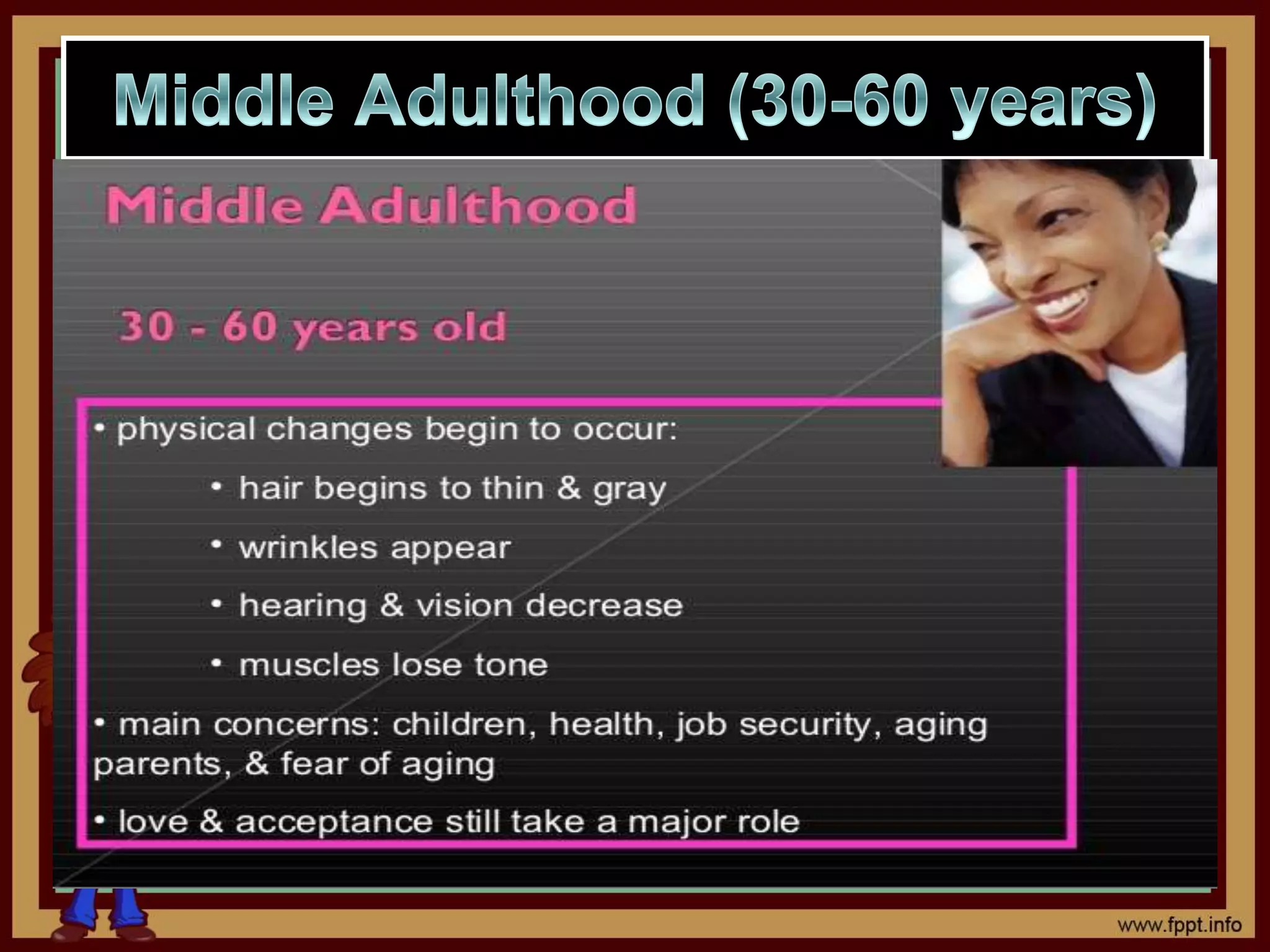 Middle Adulthood (30-60 years)

Middle Adulthood

30 - 60 years old

• physical changes begin to occur:

• hair begins to thin & gray

• wrinkles appear

• hearing & vision decrease

• muscles lose tone

• main concerns: children, health, job security, aging parents, & fear of aging

• love & acceptance still take a major role

www.fppt.info